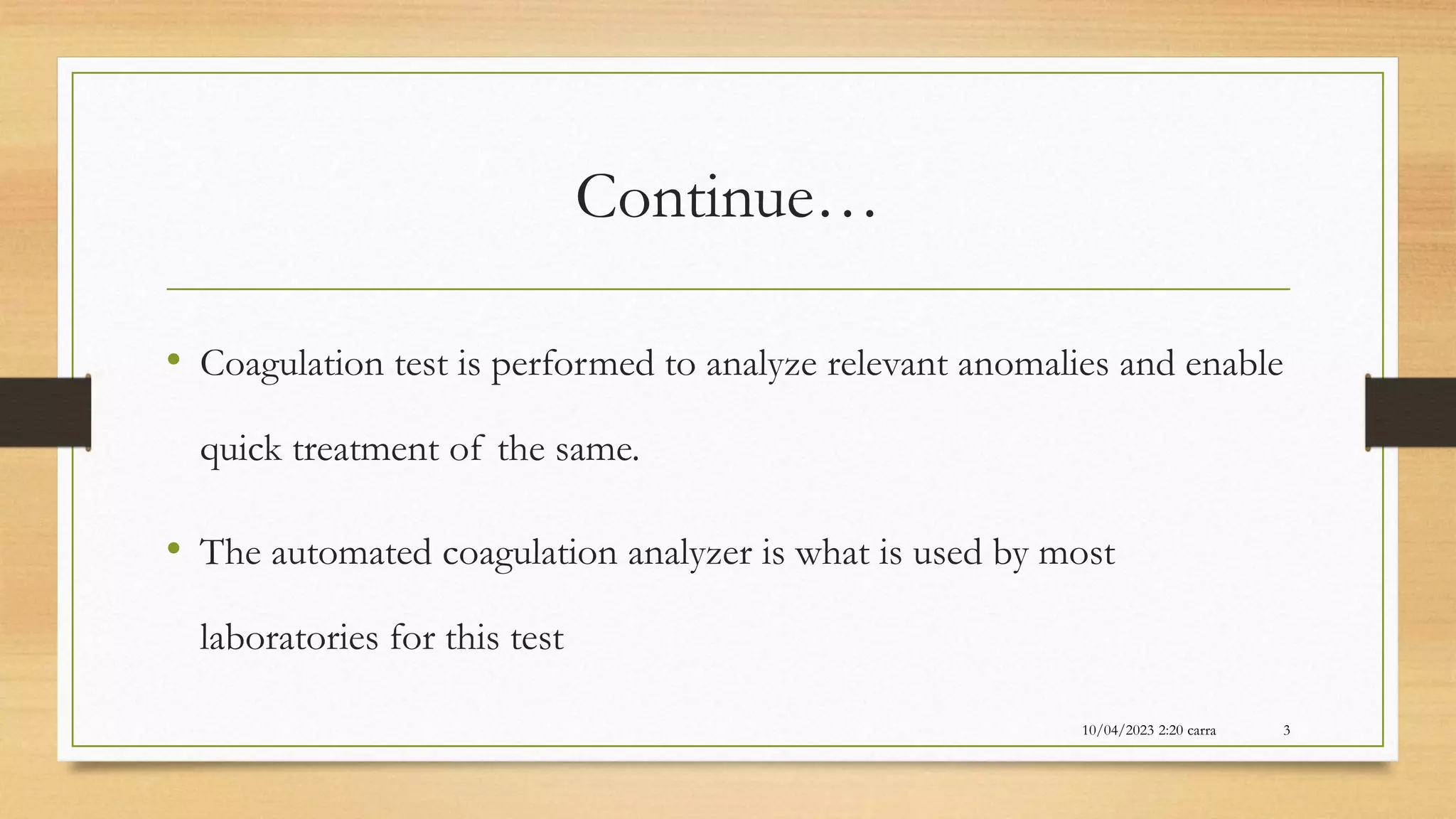 Continue…

• Coagulation test is performed to analyze relevant anomalies and enable quick treatment of the same.

• The automated coagulation analyzer is what is used by most laboratories for this test

10/04/2023 2:20 carra

3